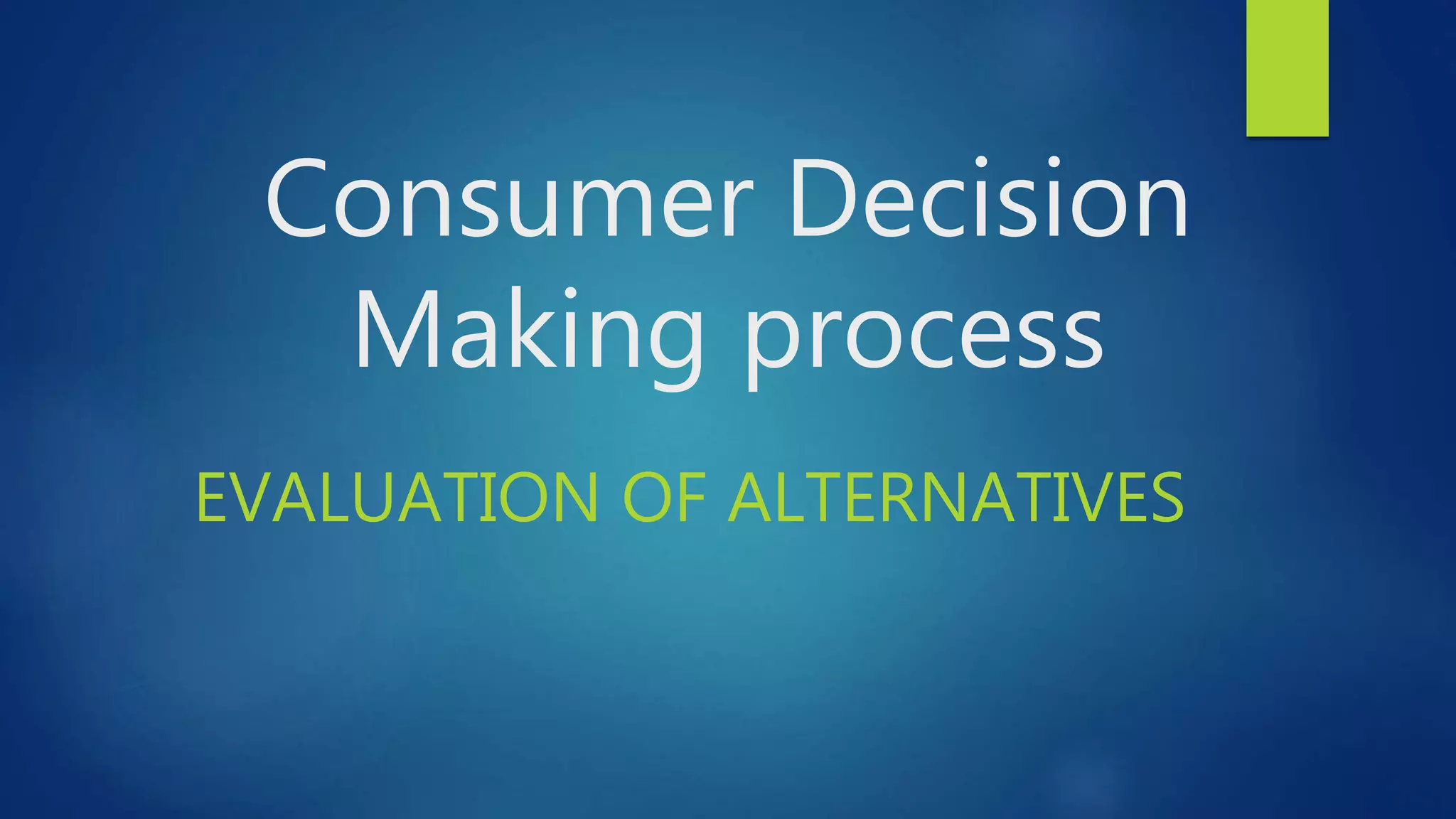 Consumer Decision Making process

EVALUATION OF ALTERNATIVES